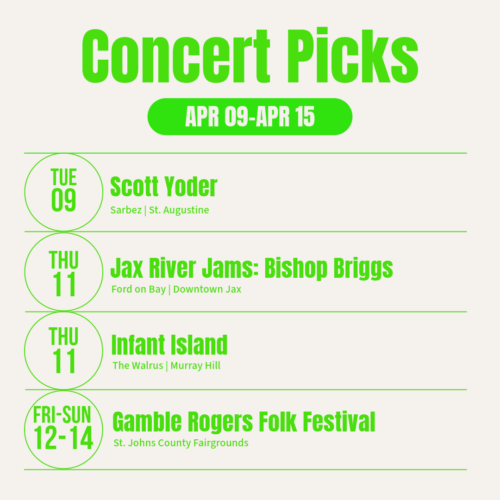 Concert Picks

APR 09-APR 15

TUE
09

Scott Yoder

Sarbez | St. Augustine

THU
11

Jax River Jams: Bishop Briggs

Ford on Bay | Downtown Jax

THU
11

Infant Island

The Walrus | Murray Hill

FRI-SUN
12-14

Gamble Rogers Folk Festival

St. Johns County Fairgrounds